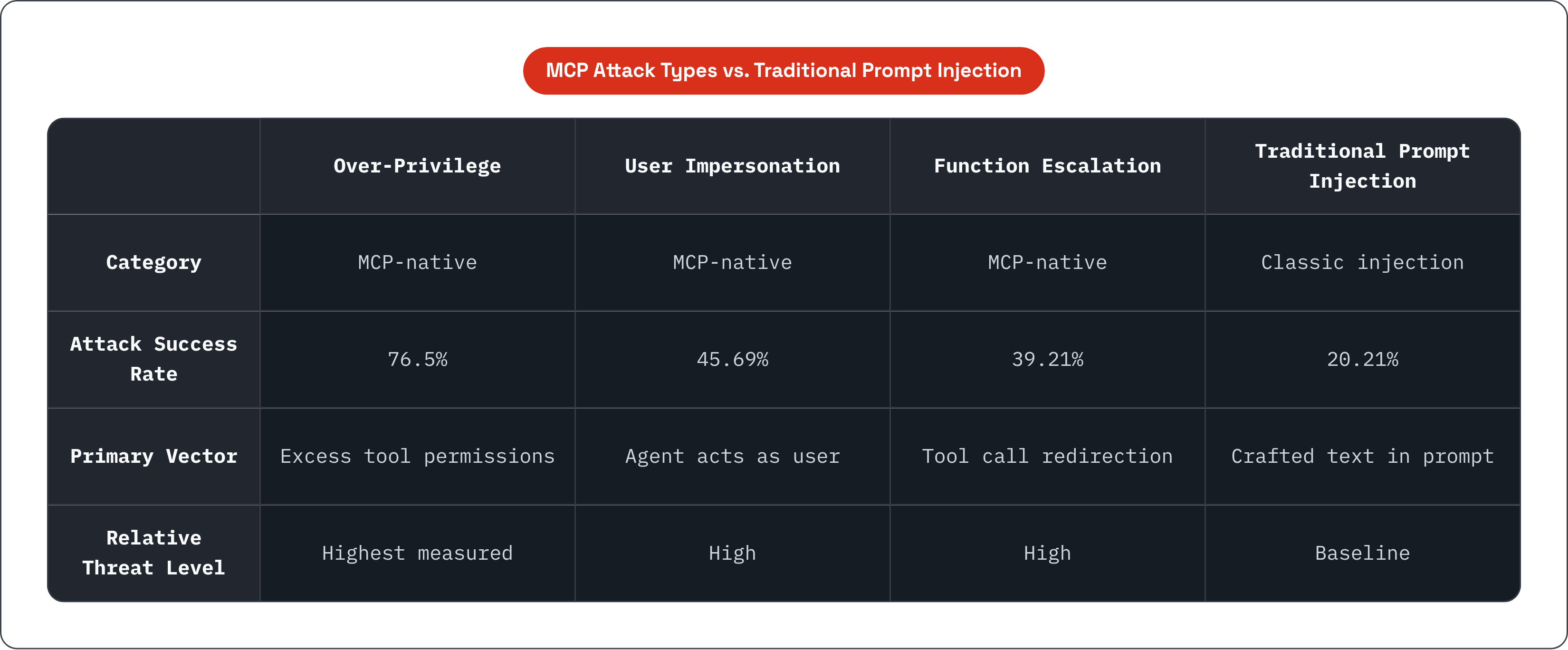 MCP Attack Types vs. Traditional Prompt Injection

| | Over-Privilege | User Impersonation | Function Escalation | Traditional Prompt Injection |
|---|---|---|---|---|
| Category | MCP-native | MCP-native | MCP-native | Classic injection |
| Attack Success Rate | 76.5% | 45.69% | 39.21% | 20.21% |
| Primary Vector | Excess tool permissions | Agent acts as user | Tool call redirection | Crafted text in prompt |
| Relative Threat Level | Highest measured | High | High | Baseline |